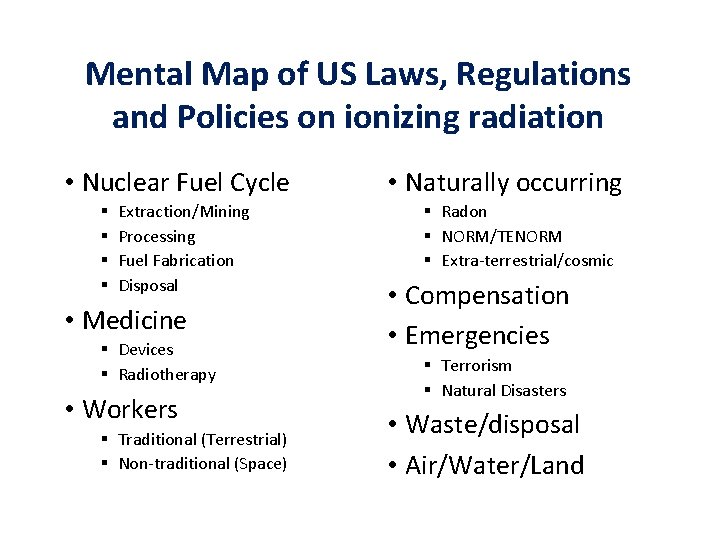 Mental Map of US Laws, Regulations and Policies on ionizing radiation

• Nuclear Fuel Cycle
  ▪ Extraction/Mining
  ▪ Processing
  ▪ Fuel Fabrication
  ▪ Disposal
• Medicine
  ▪ Devices
  ▪ Radiotherapy
• Workers
  ▪ Traditional (Terrestrial)
  ▪ Non-traditional (Space)

• Naturally occurring
  ▪ Radon
  ▪ NORM/TENORM
  ▪ Extra-terrestrial/cosmic
• Compensation
• Emergencies
  ▪ Terrorism
  ▪ Natural Disasters
• Waste/disposal
• Air/Water/Land